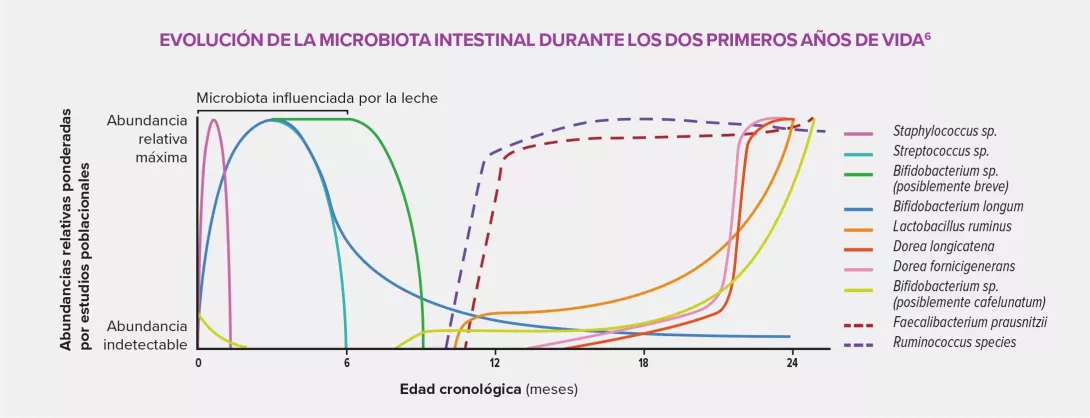 EVOLUCIÓN DE LA MICROBIOTA INTESTINAL DURANTE LOS DOS PRIMEROS AÑOS DE VIDA$^6$

Microbiota influenciada por la leche

Abundancias relativas ponderadas por estudios poblacionales

Abundancia relativa máxima

Abundancia indetectable

0
6
12
18
24

Edad cronológica (meses)

Staphylococcus sp.
Streptococcus sp.
Bifidobacterium sp. (posiblemente breve)
Bifidobacterium longum
Lactobacillus ruminus
Dorea longicatena
Dorea fornicigenerans
Bifidobacterium sp. (posiblemente cafelunatum)
Faecalibacterium prausnitzii
Ruminococcus species